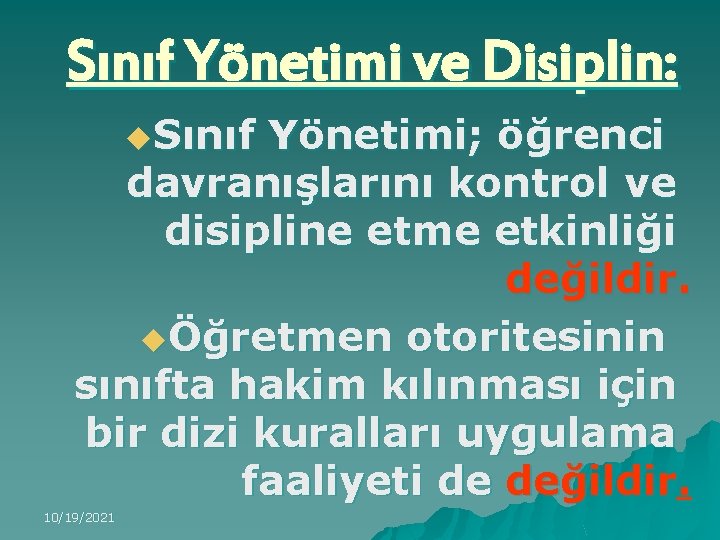 Sınıf Yönetimi ve Disiplin:

Sınıf Yönetimi; öğrenci davranışlarını kontrol ve disipline etme etkinliği değildir.

Öğretmen otoritesinin sınıfta hakim kılınması için bir dizi kuralları uygulama faaliyeti de değildir.

10/19/2021